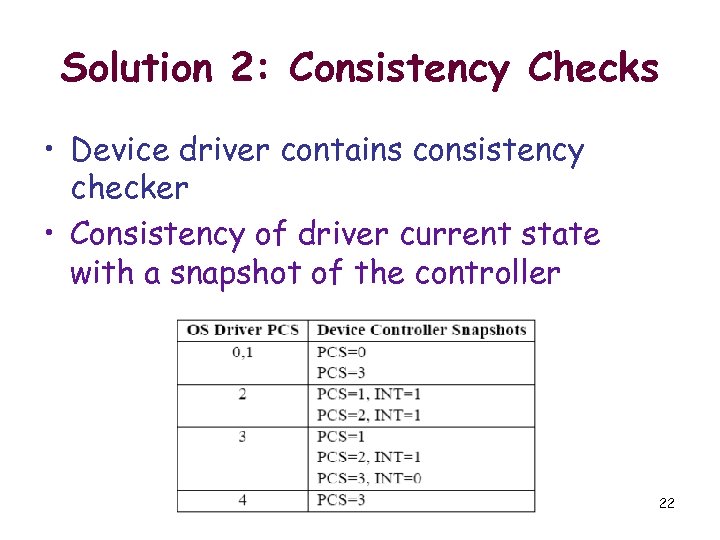 Solution 2: Consistency Checks

• Device driver contains consistency checker

• Consistency of driver current state with a snapshot of the controller

| OS Driver PCS | Device Controller Snapshots |
|---|---|
| 0,1 | PCS=0<br>PCS=3 |
| 2 | PCS=1, INT=1<br>PCS=2, INT=1 |
| 3 | PCS=1<br>PCS=2, INT=1<br>PCS=3, INT=0 |
| 4 | PCS=3 |

22